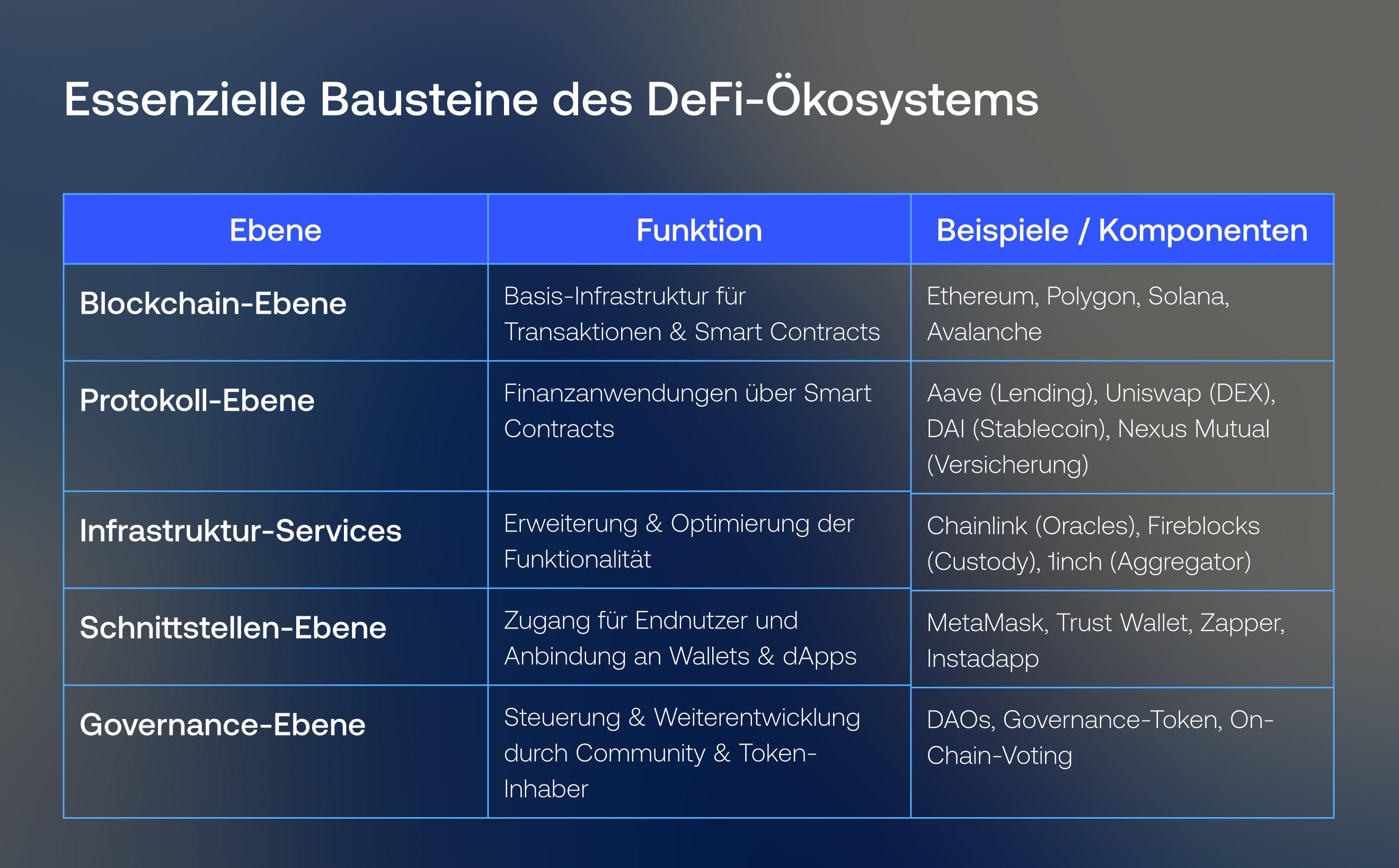 Essenzielle Bausteine des DeFi-Ökosystems

| Ebene | Funktion | Beispiele / Komponenten |
|---|---|---|
| Blockchain-Ebene | Basis-Infrastruktur für Transaktionen & Smart Contracts | Ethereum, Polygon, Solana, Avalanche |
| Protokoll-Ebene | Finanzanwendungen über Smart Contracts | Aave (Lending), Uniswap (DEX), DAI (Stablecoin), Nexus Mutual (Versicherung) |
| Infrastruktur-Services | Erweiterung & Optimierung der Funktionalität | Chainlink (Oracles), Fireblocks (Custody), 1inch (Aggregator) |
| Schnittstellen-Ebene | Zugang für Endnutzer und Anbindung an Wallets & dApps | MetaMask, Trust Wallet, Zapper, Instadapp |
| Governance-Ebene | Steuerung & Weiterentwicklung durch Community & Token-Inhaber | DAOs, Governance-Token, On-Chain-Voting |